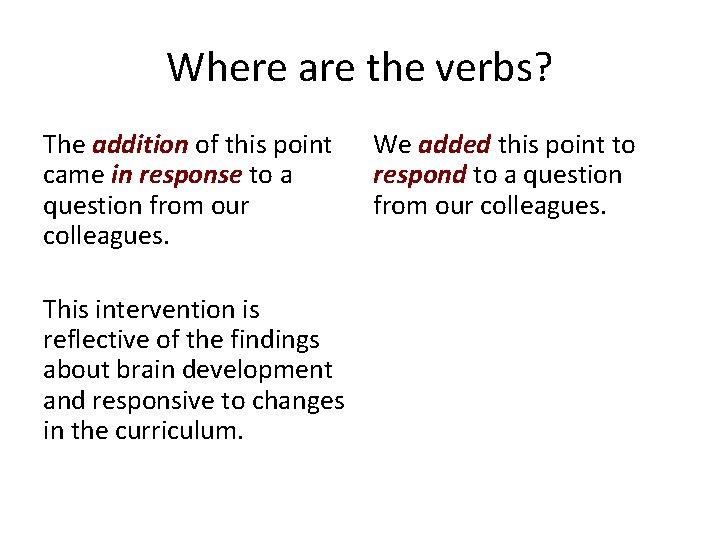 Where are the verbs?

The addition of this point came in response to a question from our colleagues.

This intervention is reflective of the findings about brain development and responsive to changes in the curriculum.

We added this point to respond to a question from our colleagues.